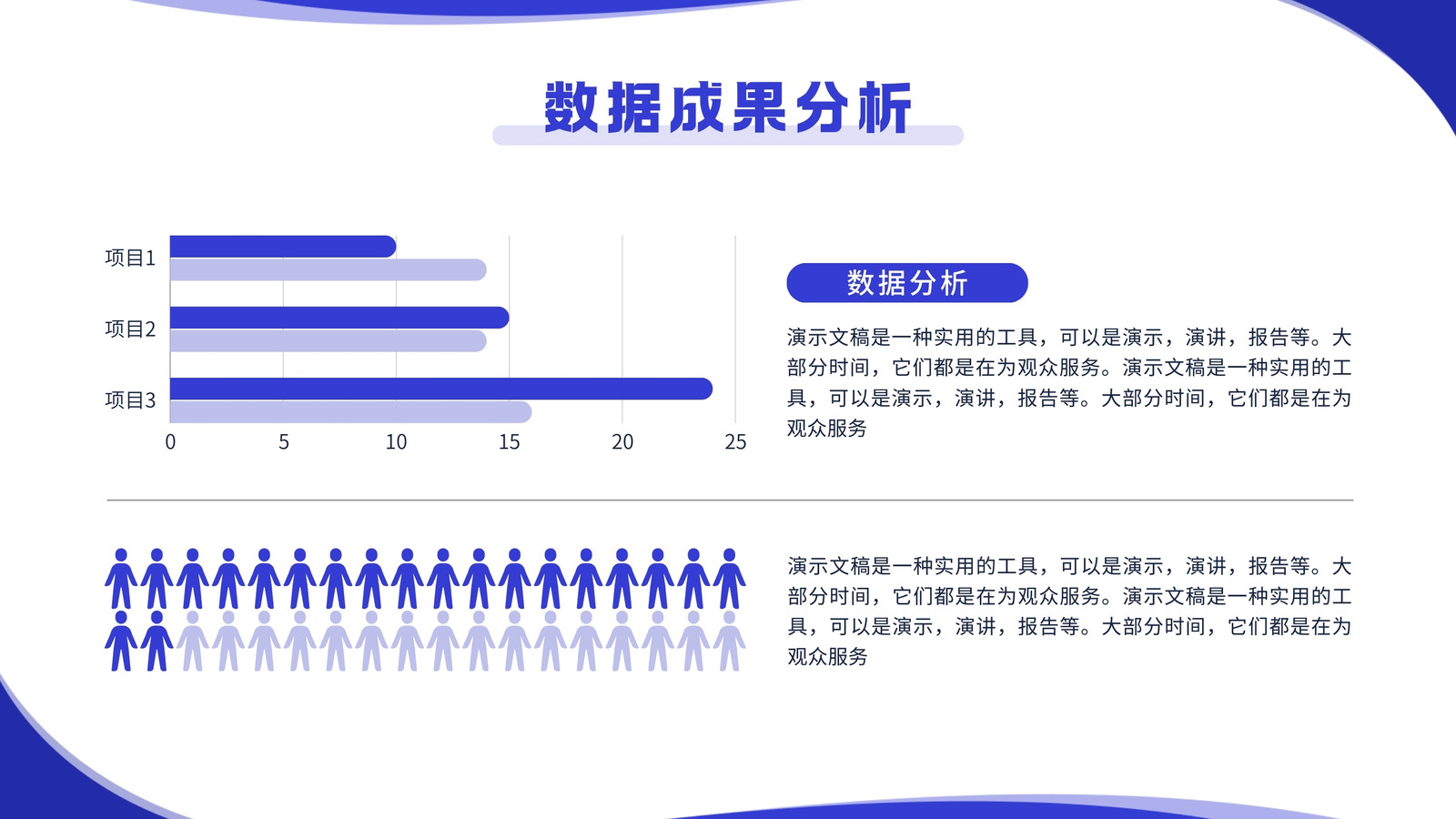 数据成果分析

项目1
项目2
项目3
0 5 10 15 20 25

数据分析

演示文稿是一种实用的工具，可以是演示，演讲，报告等。大部分时间，它们都是在为观众服务。演示文稿是一种实用的工具，可以是演示，演讲，报告等。大部分时间，它们都是在为观众服务

演示文稿是一种实用的工具，可以是演示，演讲，报告等。大部分时间，它们都是在为观众服务。演示文稿是一种实用的工具，可以是演示，演讲，报告等。大部分时间，它们都是在为观众服务